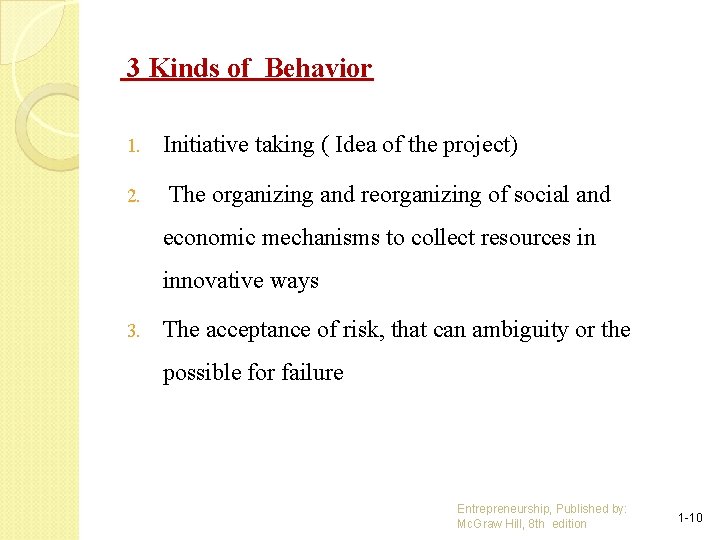 3 Kinds of Behavior

1. Initiative taking ( Idea of the project)

2. The organizing and reorganizing of social and economic mechanisms to collect resources in innovative ways

3. The acceptance of risk, that can ambiguity or the possible for failure

Entrepreneurship, Published by: McGraw Hill, 8th edition

1-10